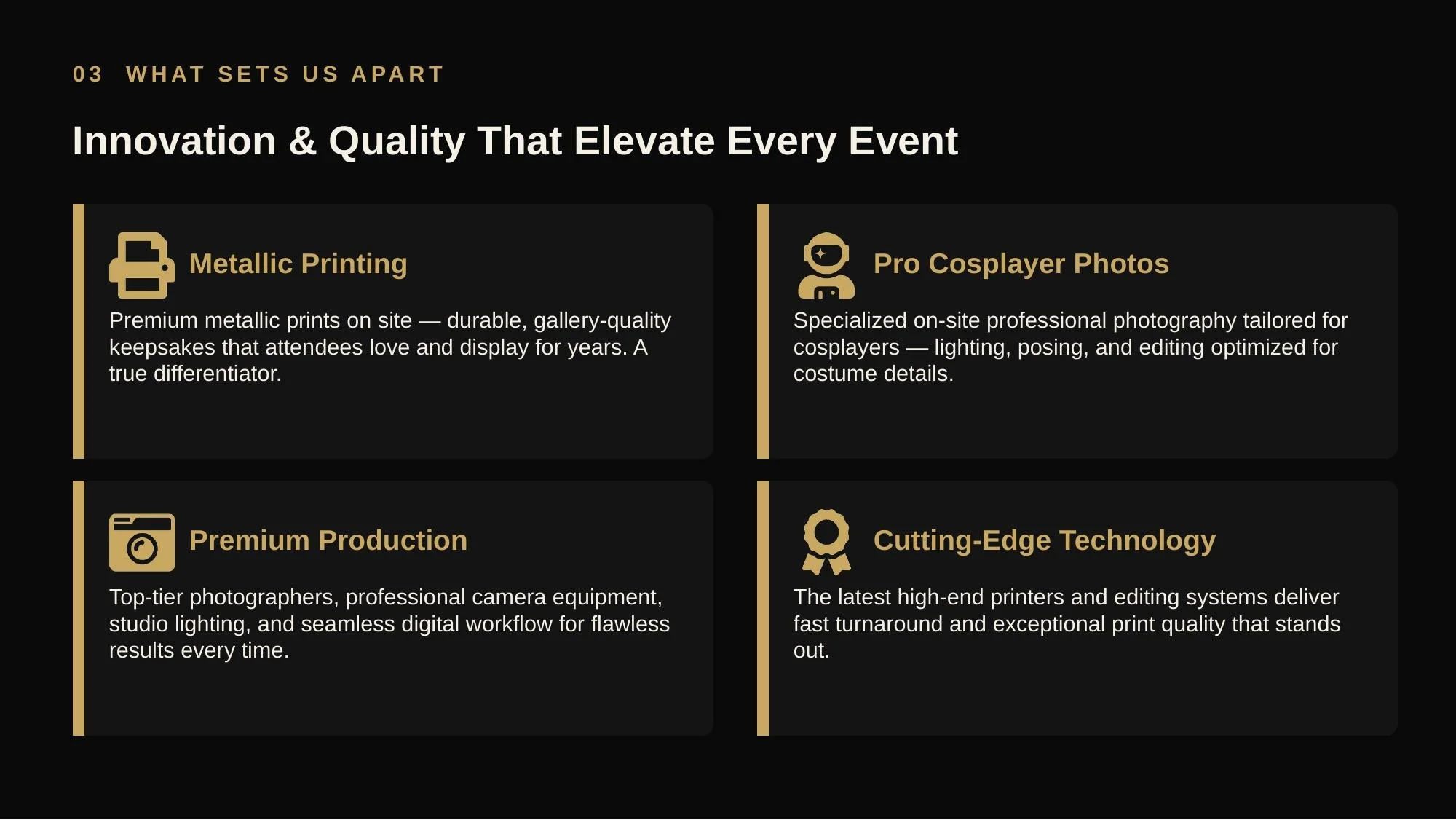 03 WHAT SETS US APART

Innovation & Quality That Elevate Every Event

Metallic Printing

Premium metallic prints on site — durable, gallery-quality keepsakes that attendees love and display for years. A true differentiator.

Pro Cosplayer Photos

Specialized on-site professional photography tailored for cosplayers — lighting, posing, and editing optimized for costume details.

Premium Production

Top-tier photographers, professional camera equipment, studio lighting, and seamless digital workflow for flawless results every time.

Cutting-Edge Technology

The latest high-end printers and editing systems deliver fast turnaround and exceptional print quality that stands out.